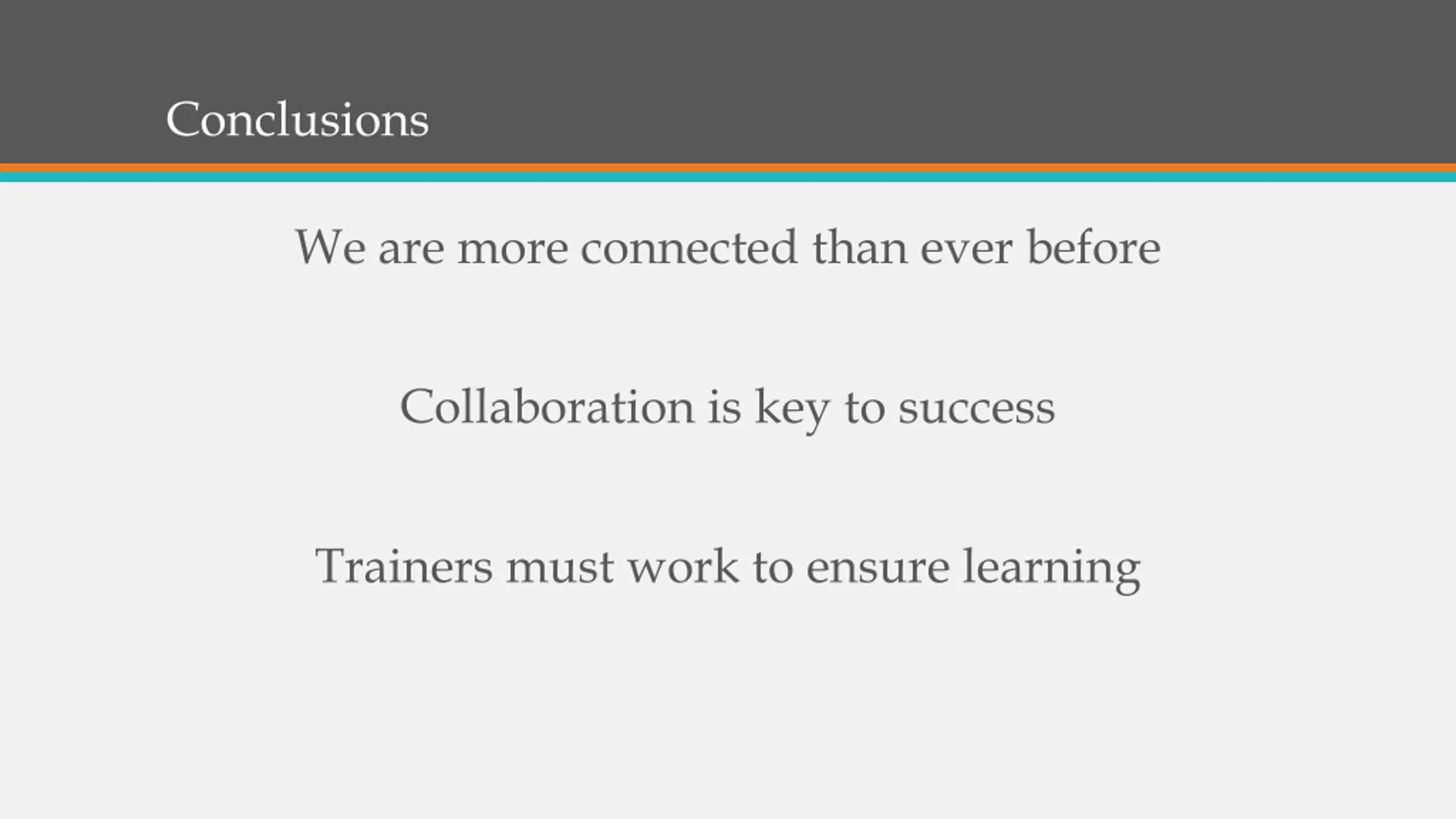 Conclusions

We are more connected than ever before

Collaboration is key to success

Trainers must work to ensure learning